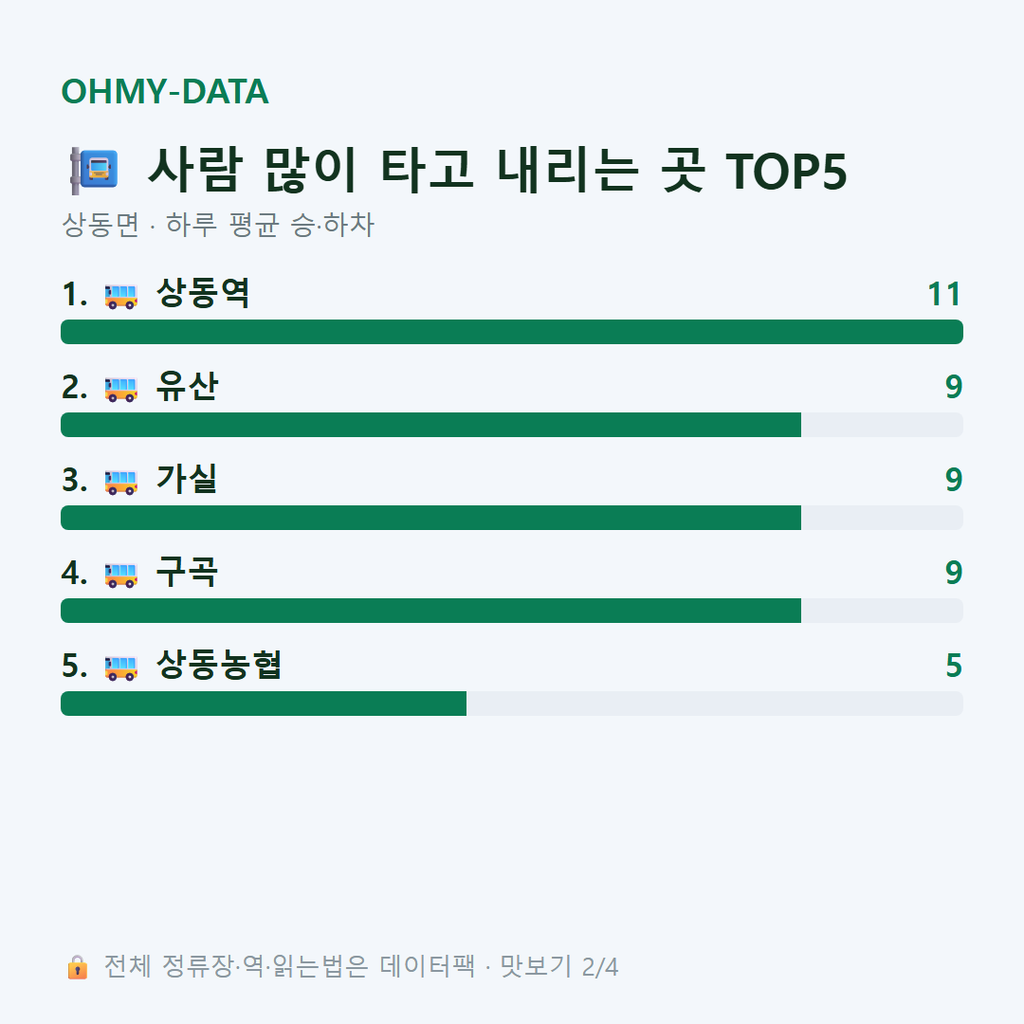 OHMY-DATA

사람 많이 타고 내리는 곳 TOP5

상동면 · 하루 평균 승·하차

1. 상동역 11

2. 유산 9

3. 가실 9

4. 구곡 9

5. 상동농협 5

전체 정류장·역·읽는법은 데이터팩 · 맛보기 2/4